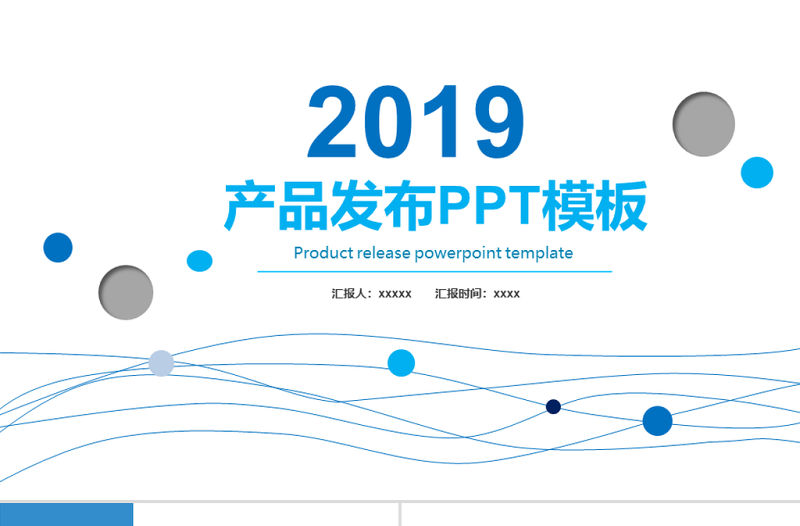 2019
产品发布PPT模板

Product release powerpoint template

汇报人：xxxxx　　汇报时间：xxxx